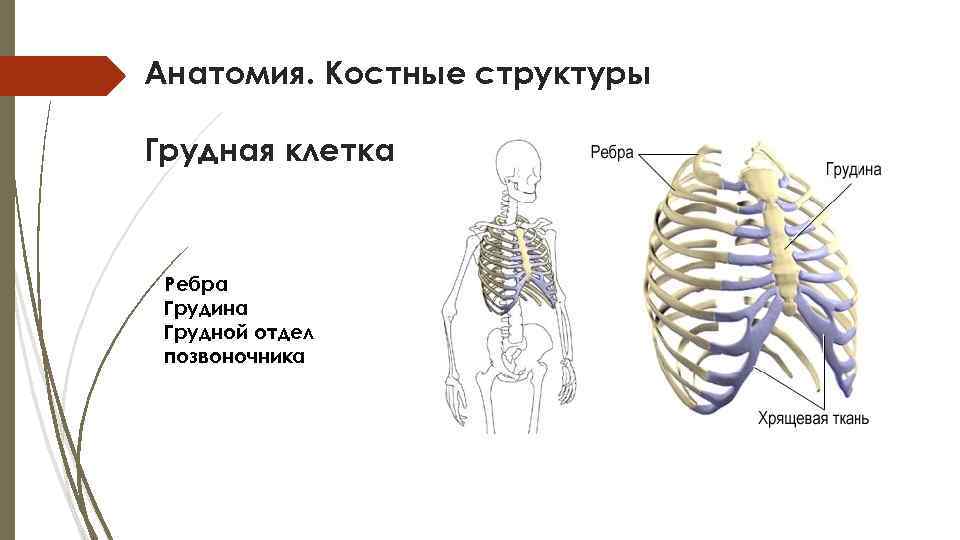 Анатомия. Костные структуры

Грудная клетка

Ребра
Грудина
Грудной отдел позвоночника

Ребра

Грудина

Хрящевая ткань